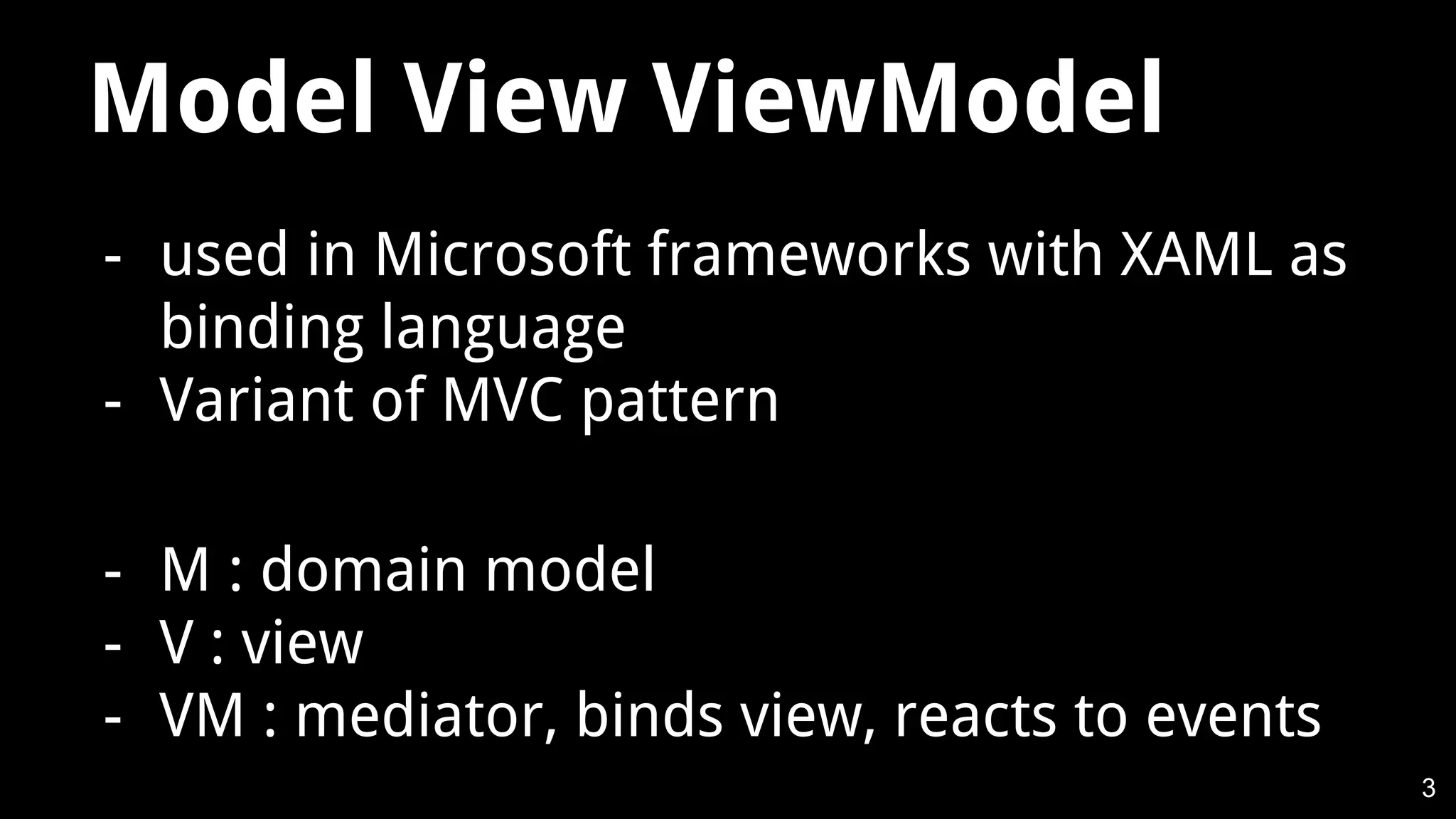 Model View ViewModel

- used in Microsoft frameworks with XAML as binding language
- Variant of MVC pattern

- M : domain model
- V : view
- VM : mediator, binds view, reacts to events

3